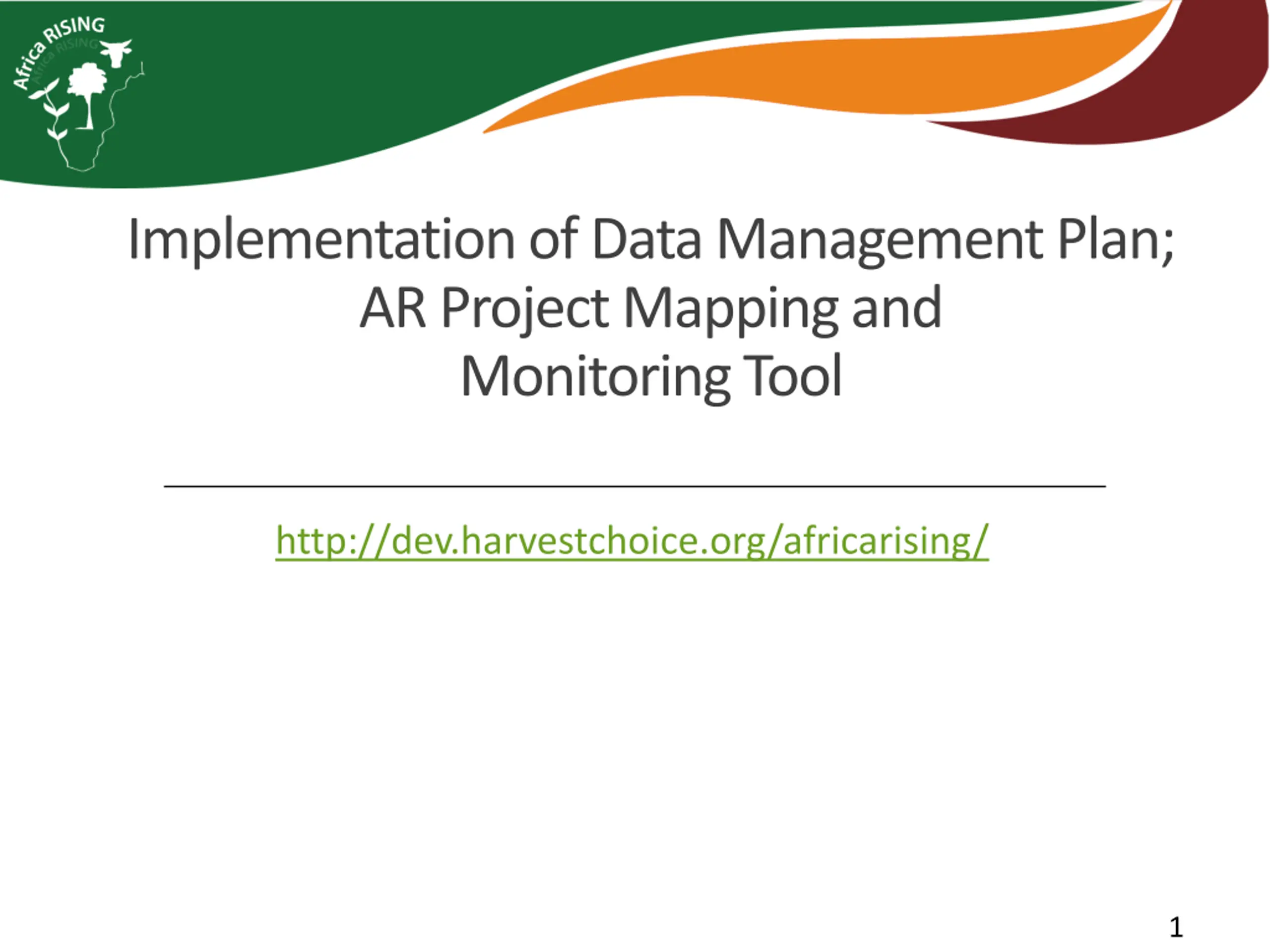 Africa RISING

Implementation of Data Management Plan; AR Project Mapping and Monitoring Tool

http://dev.harvestchoice.org/africarising/

1